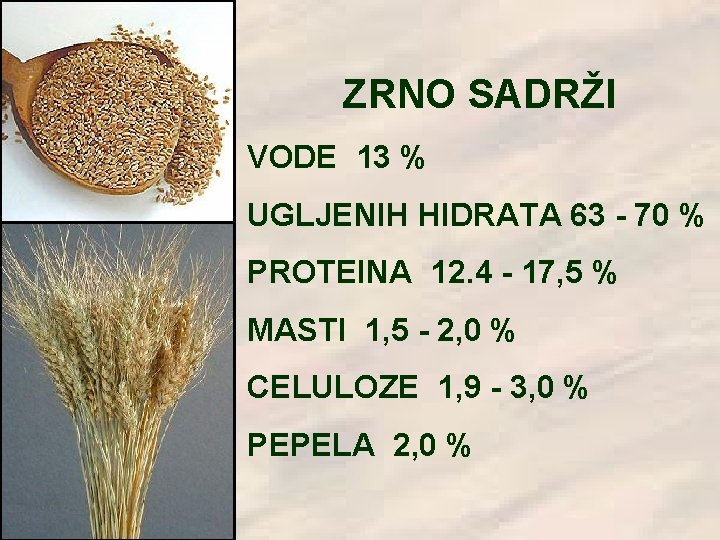 ZRNO SADRŽI

VODE 13 %

UGLJENIH HIDRATA 63 - 70 %

PROTEINA 12.4 - 17,5 %

MASTI 1,5 - 2,0 %

CELULOZE 1,9 - 3,0 %

PEPELA 2,0 %